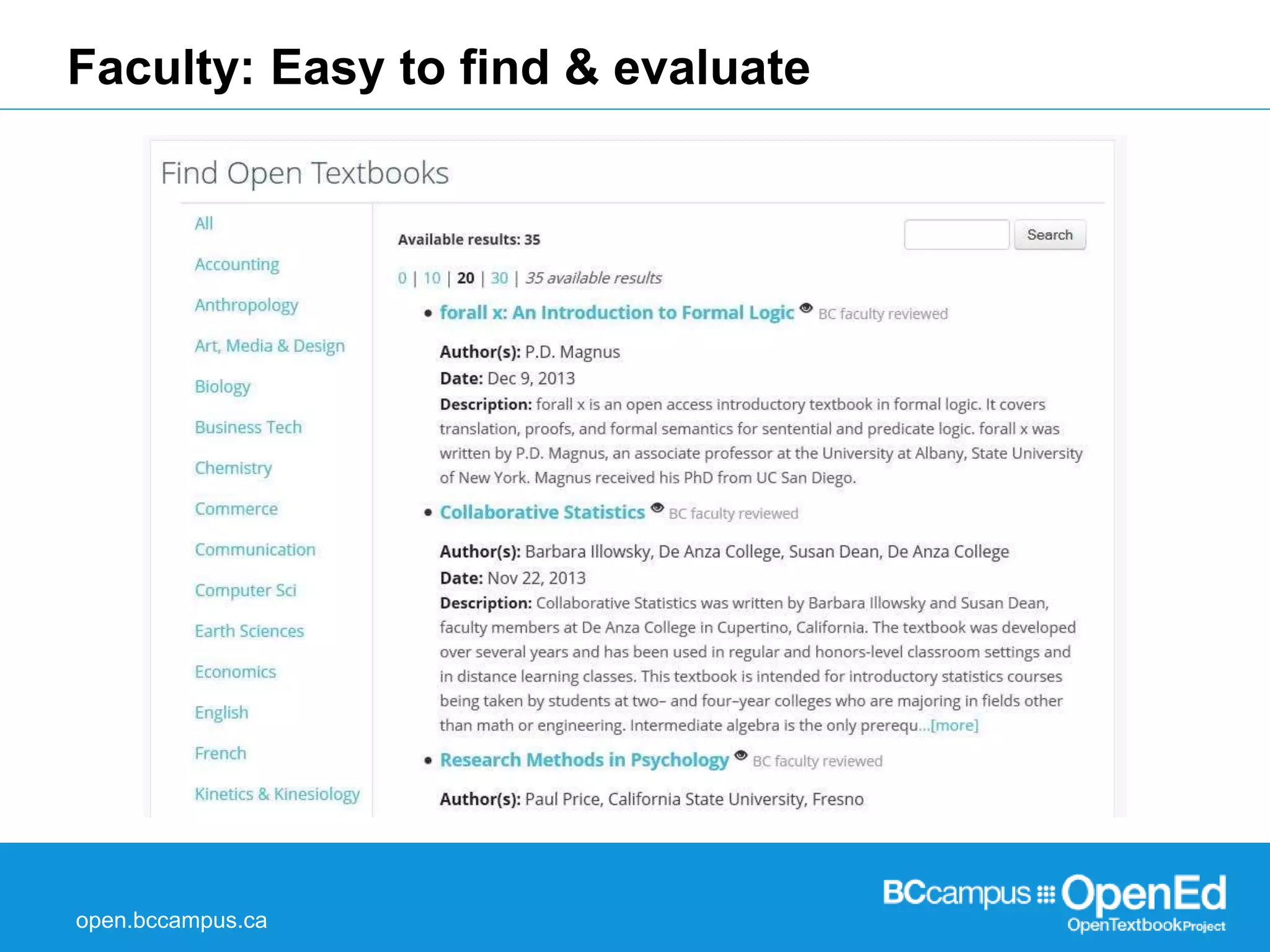 Faculty: Easy to find & evaluate

Find Open Textbooks

All

Accounting

Anthropology

Art, Media & Design

Biology

Business Tech

Chemistry

Commerce

Communication

Computer Sci

Earth Sciences

Economics

English

French

Kinetics & Kinesiology

Available results: 35

Search

0 | 10 | 20 | 30 | 35 available results

• forall x: An Introduction to Formal Logic BC faculty reviewed

Author(s): P.D. Magnus
Date: Dec 9, 2013
Description: forall x is an open access introductory textbook in formal logic. It covers translation, proofs, and formal semantics for sentential and predicate logic. forall x was written by P.D. Magnus, an associate professor at the University at Albany, State University of New York. Magnus received his PhD from UC San Diego.

• Collaborative Statistics BC faculty reviewed

Author(s): Barbara Illowsky, De Anza College, Susan Dean, De Anza College
Date: Nov 22, 2013
Description: Collaborative Statistics was written by Barbara Illowsky and Susan Dean, faculty members at De Anza College in Cupertino, California. The textbook was developed over several years and has been used in regular and honors-level classroom settings and in distance learning classes. This textbook is intended for introductory statistics courses being taken by students at two– and four–year colleges who are majoring in fields other than math or engineering. Intermediate algebra is the only prerequ...[more]

• Research Methods in Psychology BC faculty reviewed

Author(s): Paul Price, California State University, Fresno

open.bccampus.ca

BCcampus OpenEd
OpenTextbookProject